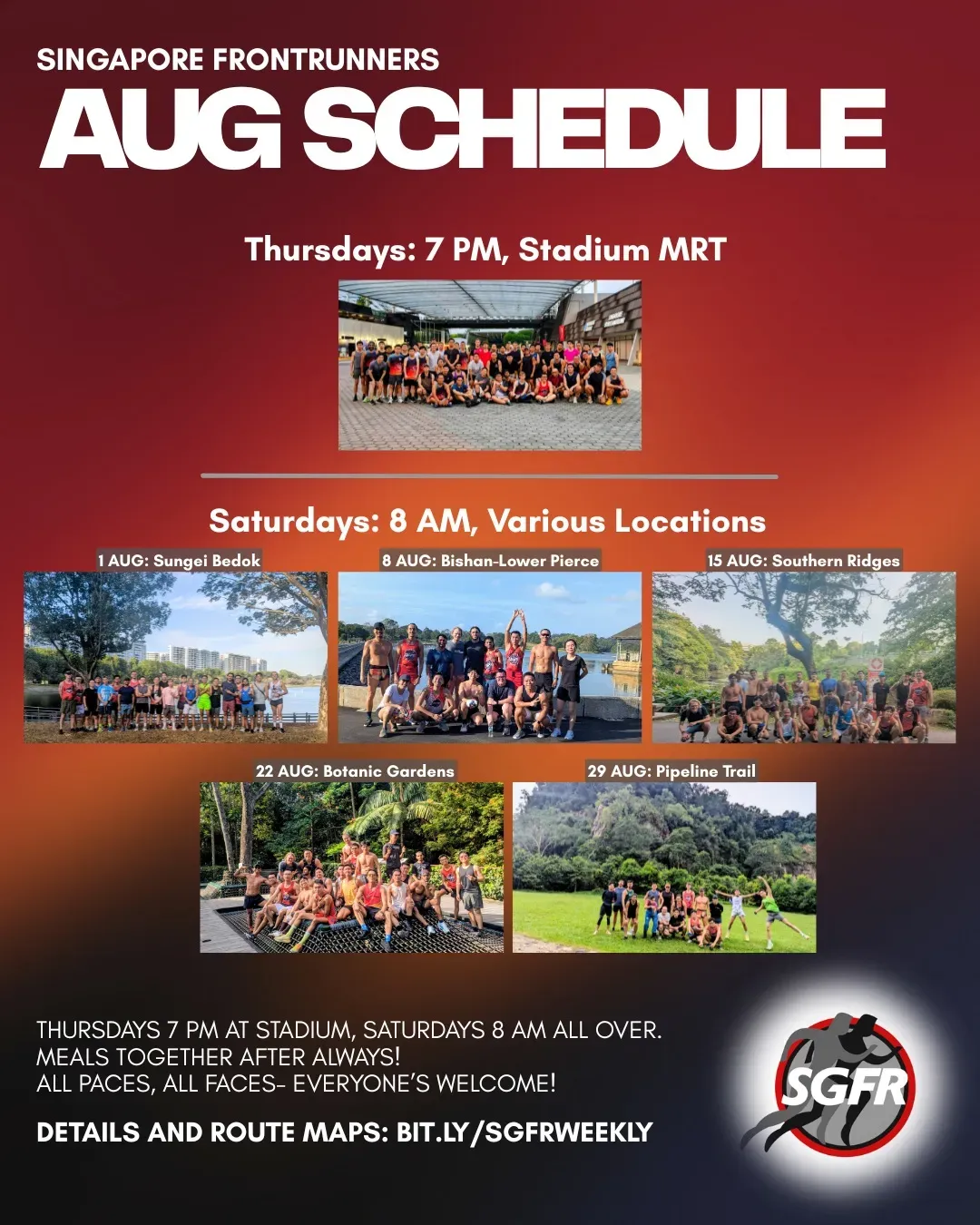 SINGAPORE FRONTRUNNERS

AUG SCHEDULE

Thursdays: 7 PM, Stadium MRT

Saturdays: 8 AM, Various Locations

1 AUG: Sungei Bedok

8 AUG: Bishan-Lower Pierce

15 AUG: Southern Ridges

22 AUG: Botanic Gardens

29 AUG: Pipeline Trail

THURSDAYS 7 PM AT STADIUM, SATURDAYS 8 AM ALL OVER.
MEALS TOGETHER AFTER ALWAYS!
ALL PACES, ALL FACES- EVERYONE'S WELCOME!

DETAILS AND ROUTE MAPS: BIT.LY/SGFRWEEKLY

SGFR